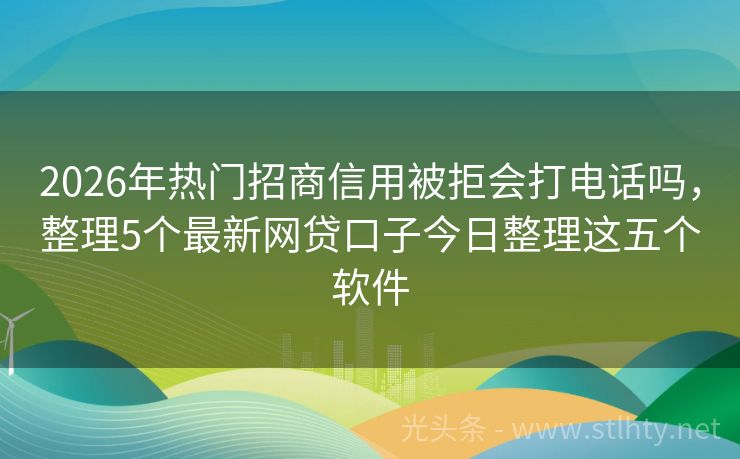 2026年热门招商信用被拒会打电话吗，整理5个最新网贷口子今日整理这五个软件

光头条 - www.stlhty.net